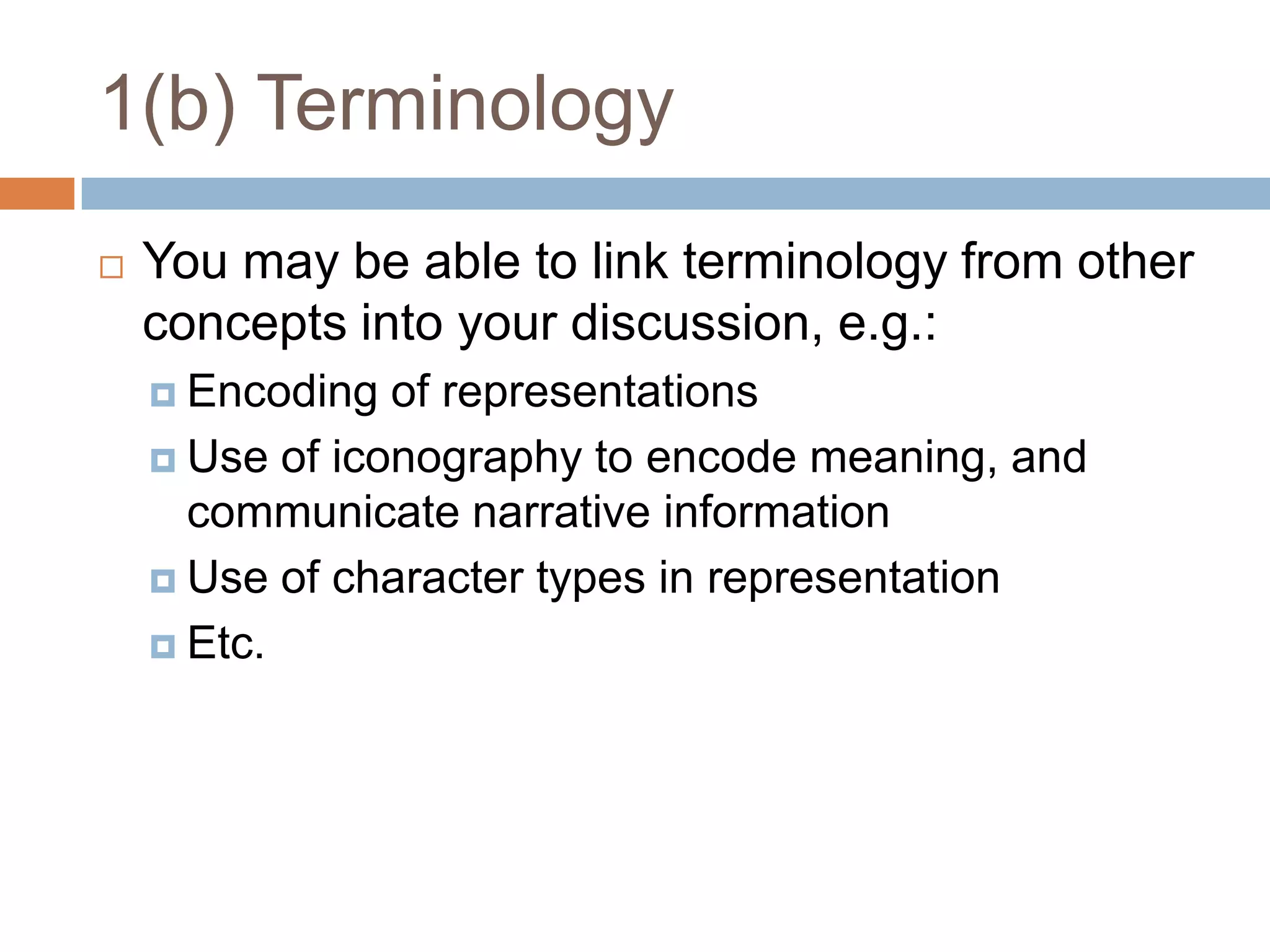 1(b) Terminology

You may be able to link terminology from other concepts into your discussion, e.g.:

Encoding of representations

Use of iconography to encode meaning, and communicate narrative information

Use of character types in representation

Etc.